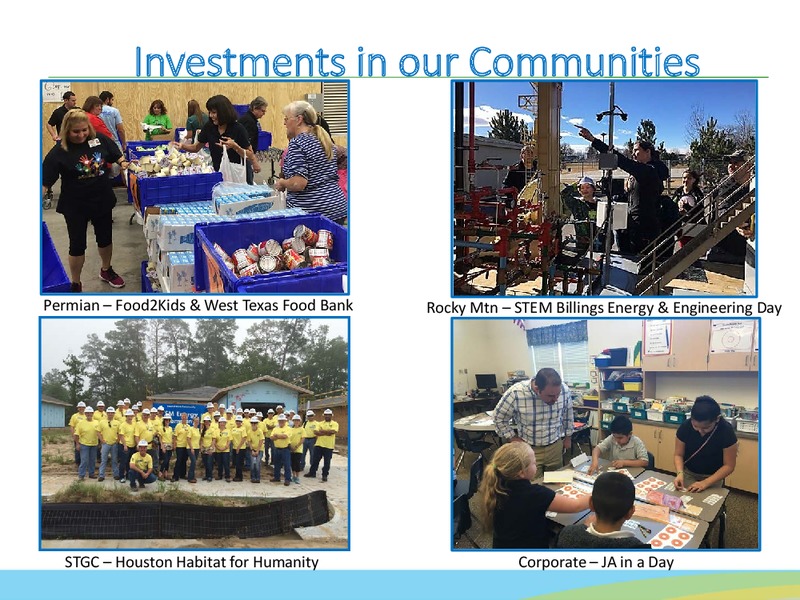 Investments in our Communities

Permian – Food2Kids & West Texas Food Bank

Rocky Mtn – STEM Billings Energy & Engineering Day

STGC – Houston Habitat for Humanity

Corporate – JA in a Day